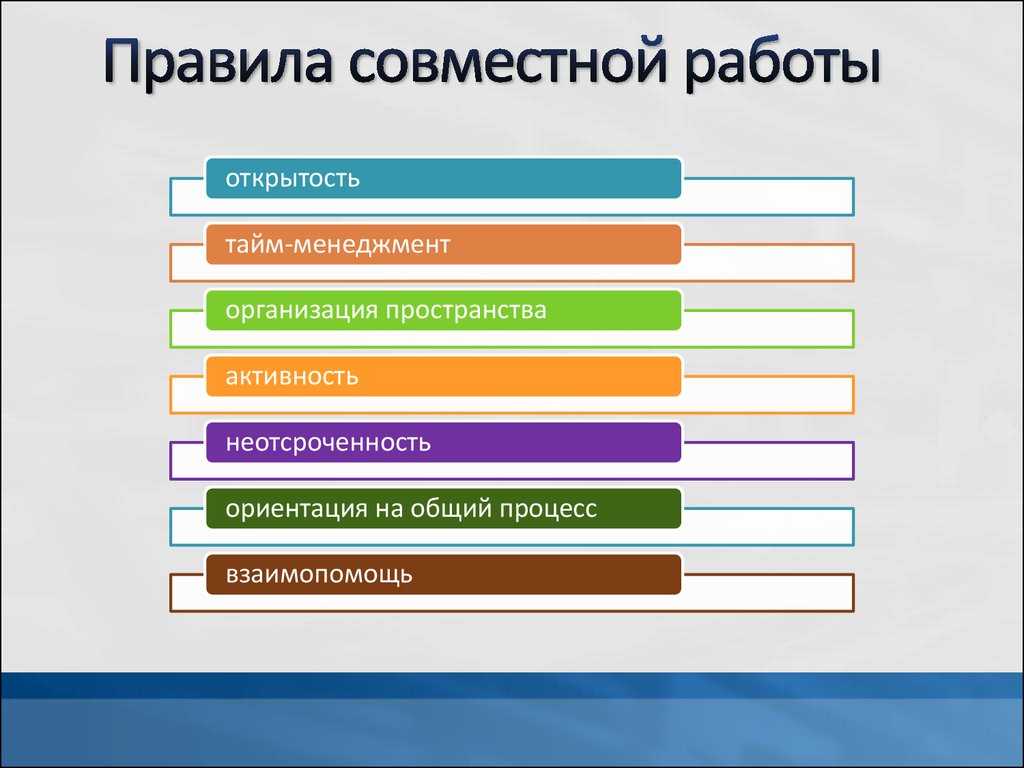 Правила совместной работы

открытость

тайм-менеджмент

организация пространства

активность

неотсроченность

ориентация на общий процесс

взаимопомощь